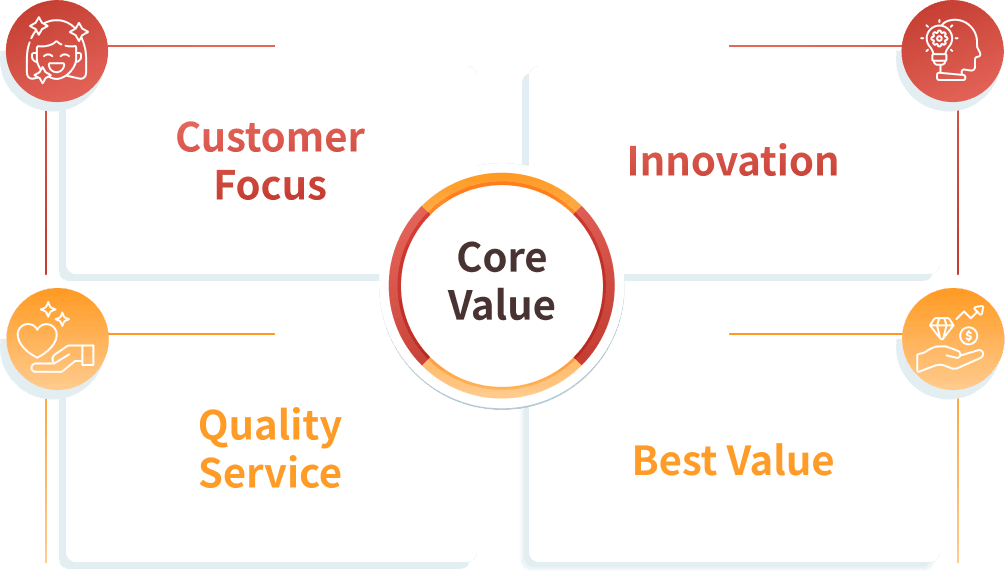 Customer Focus

Innovation

Core Value

Quality Service

Best Value